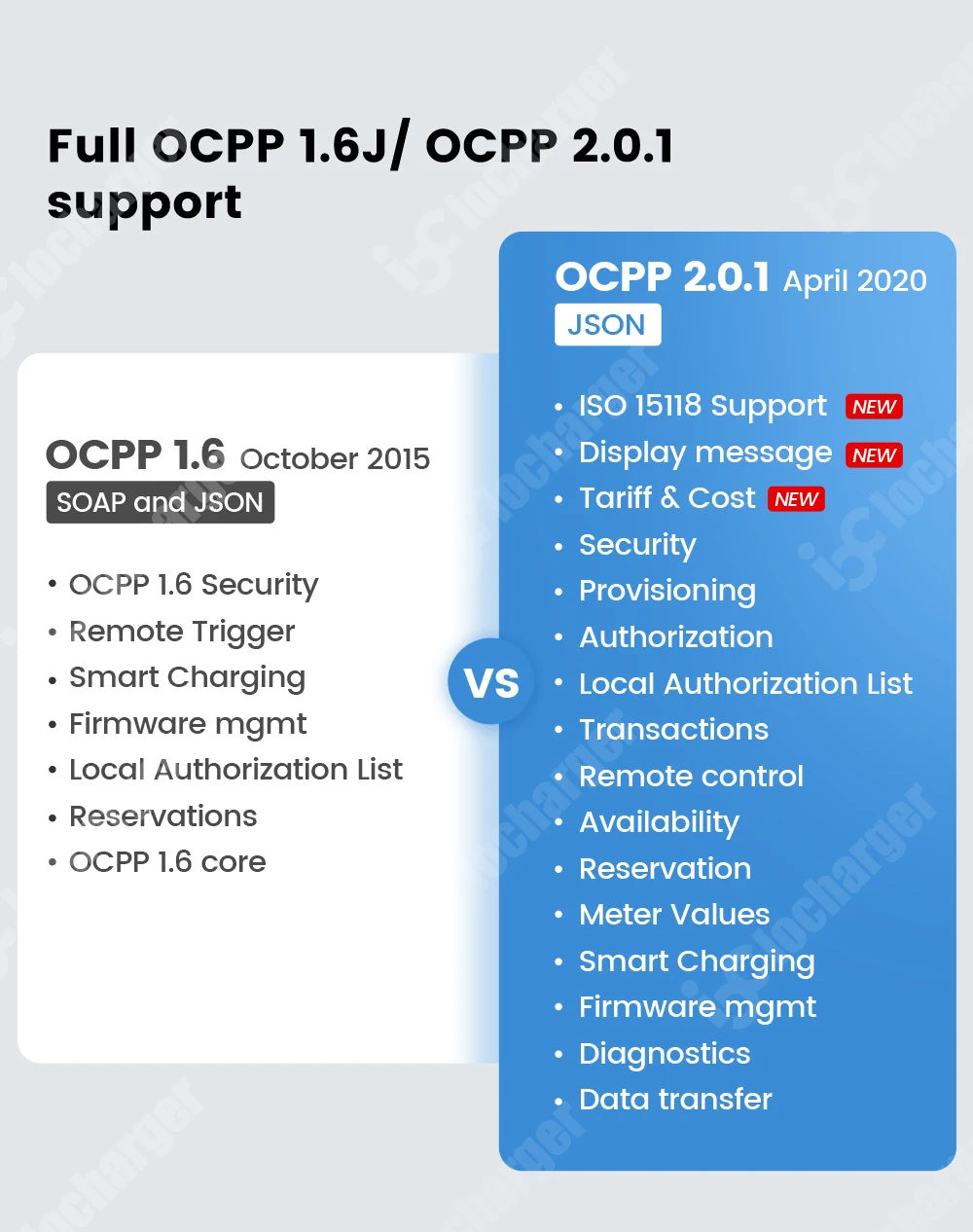 Full OCPP 1.6J/ OCPP 2.0.1 support

OCPP 1.6 October 2015
SOAP and JSON

• OCPP 1.6 Security
• Remote Trigger
• Smart Charging
• Firmware mgmt
• Local Authorization List
• Reservations
• OCPP 1.6 core

VS

OCPP 2.0.1 April 2020
JSON

• ISO 15118 Support NEW
• Display message NEW
• Tariff & Cost NEW
• Security
• Provisioning
• Authorization
• Local Authorization List
• Transactions
• Remote control
• Availability
• Reservation
• Meter Values
• Smart Charging
• Firmware mgmt
• Diagnostics
• Data transfer

iocharger